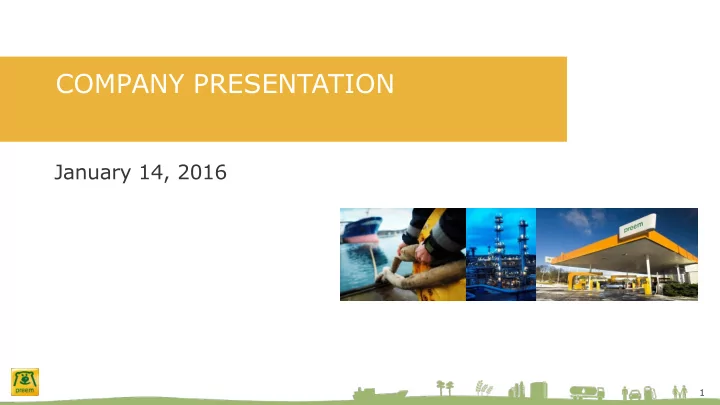 COMPANY PRESENTATION

January 14, 2016

preem

preem

1